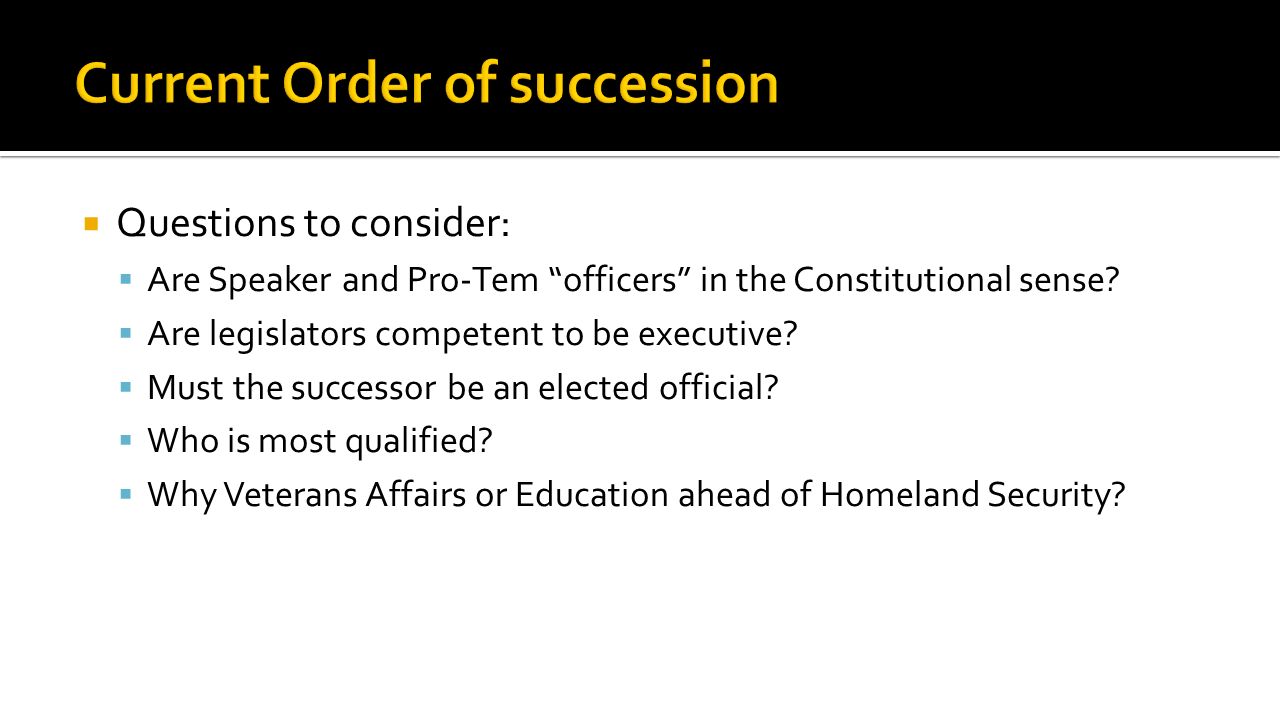 Current Order of succession

Questions to consider:

Are Speaker and Pro-Tem “officers” in the Constitutional sense?

Are legislators competent to be executive?

Must the successor be an elected official?

Who is most qualified?

Why Veterans Affairs or Education ahead of Homeland Security?